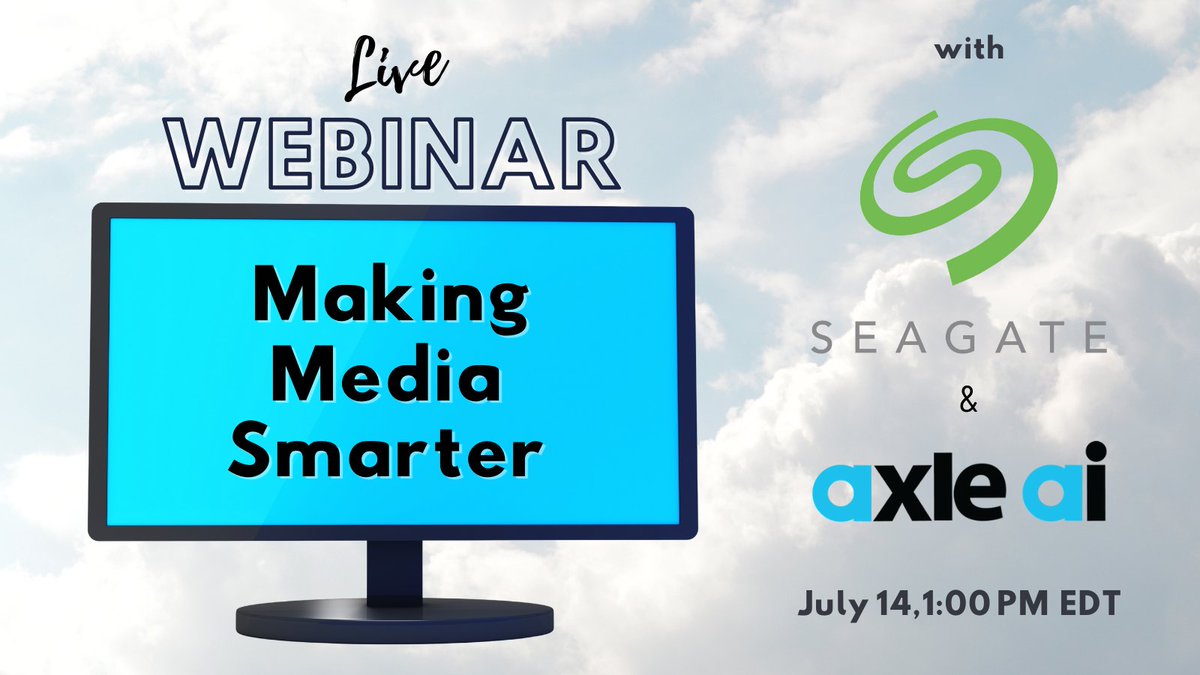 Live
WEBINAR

Making Media Smarter

with

SEAGATE

&

axle ai

July 14,1:00 PM EDT